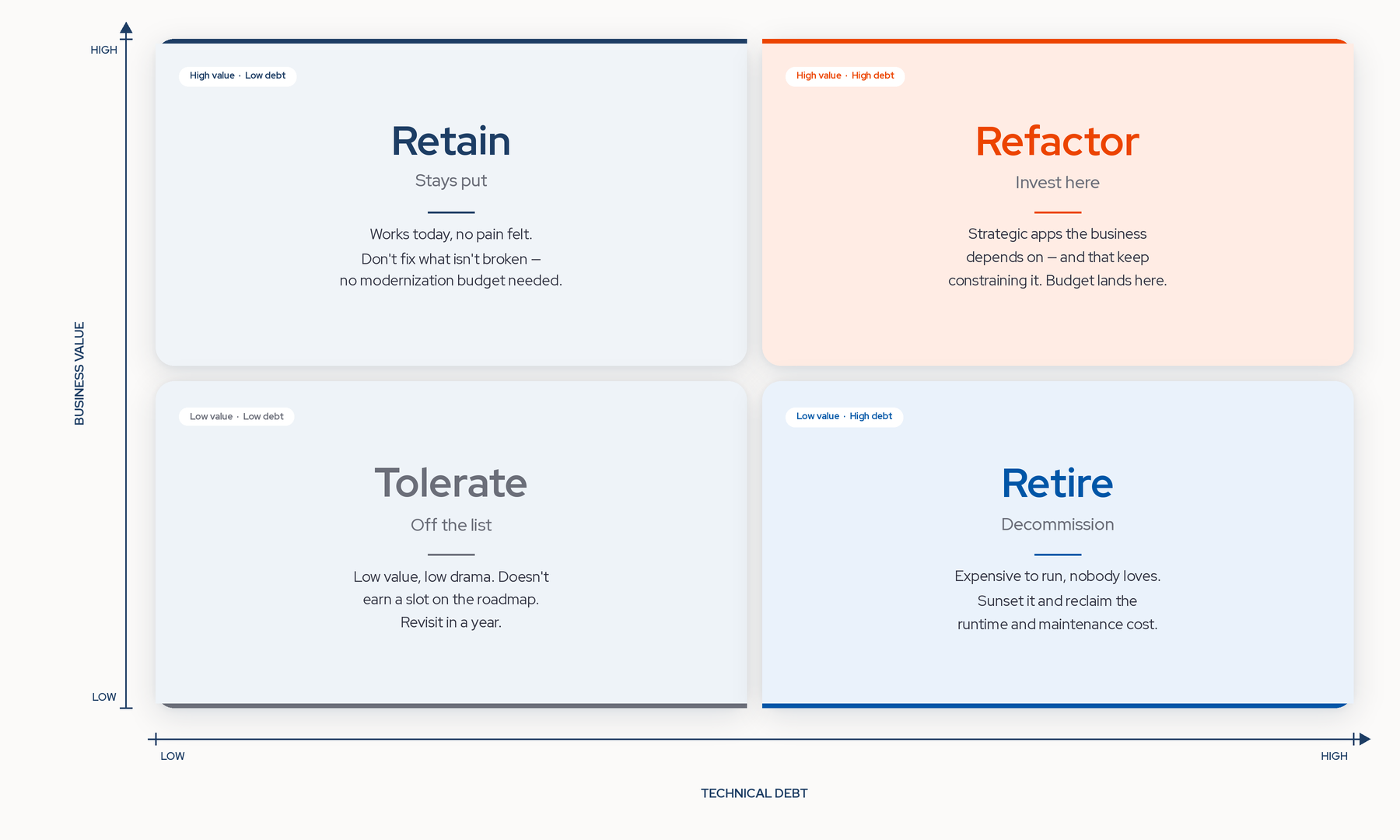 HIGH

BUSINESS VALUE

LOW

High value · Low debt

Retain

Stays put

Works today, no pain felt.
Don't fix what isn't broken — no modernization budget needed.

High value · High debt

Refactor

Invest here

Strategic apps the business depends on — and that keep constraining it. Budget lands here.

Low value · Low debt

Tolerate

Off the list

Low value, low drama. Doesn't earn a slot on the roadmap. Revisit in a year.

Low value · High debt

Retire

Decommission

Expensive to run, nobody loves. Sunset it and reclaim the runtime and maintenance cost.

LOW

HIGH

TECHNICAL DEBT